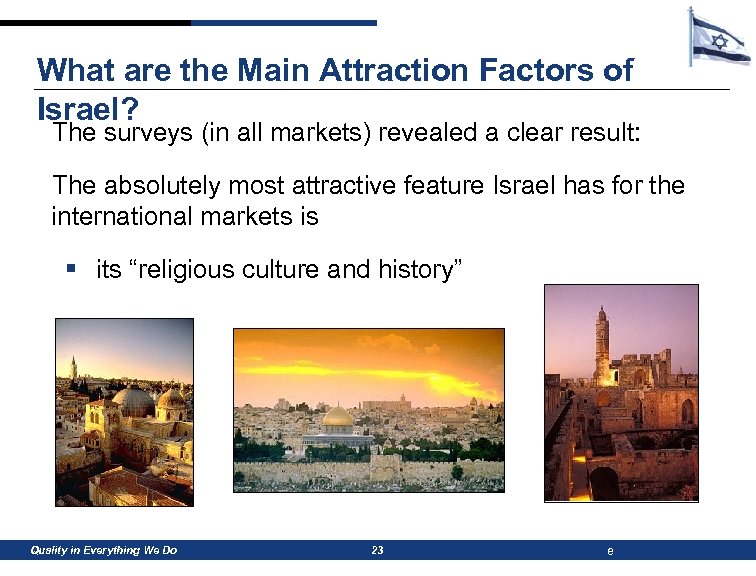 What are the Main Attraction Factors of Israel?

The surveys (in all markets) revealed a clear result:

The absolutely most attractive feature Israel has for the international markets is

▪ its “religious culture and history”

Quality in Everything We Do 23 e